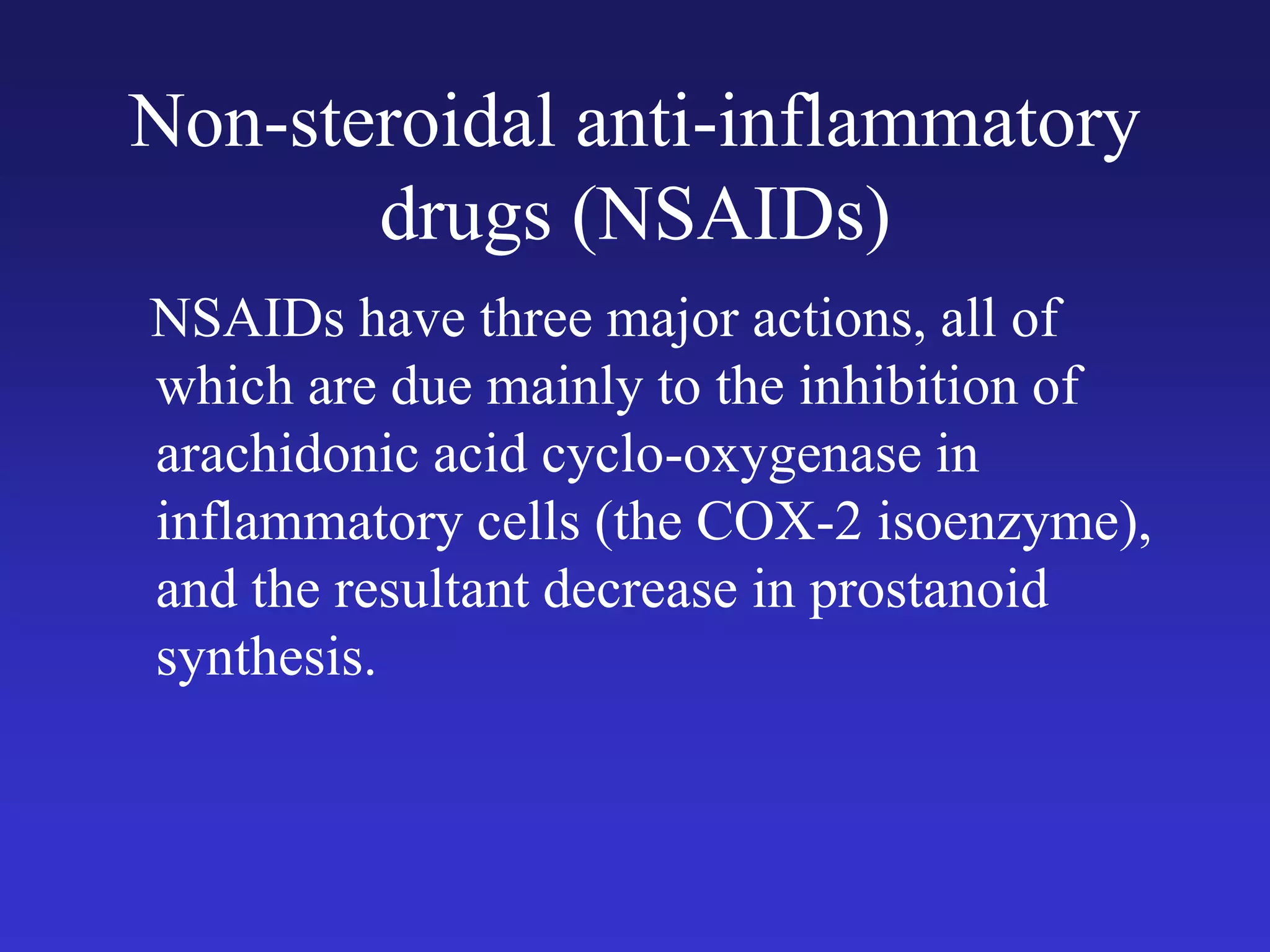 Non-steroidal anti-inflammatory drugs (NSAIDs)

NSAIDs have three major actions, all of which are due mainly to the inhibition of arachidonic acid cyclo-oxygenase in inflammatory cells (the COX-2 isoenzyme), and the resultant decrease in prostanoid synthesis.